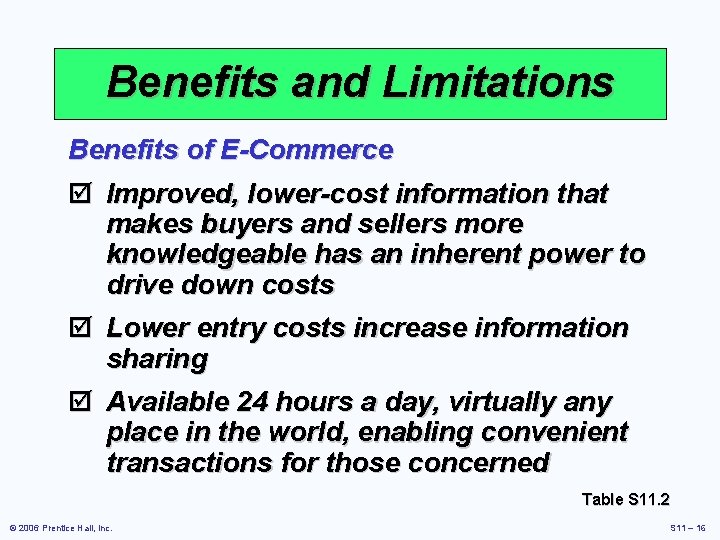 Benefits and Limitations

Benefits of E-Commerce

☑ Improved, lower-cost information that makes buyers and sellers more knowledgeable has an inherent power to drive down costs

☑ Lower entry costs increase information sharing

☑ Available 24 hours a day, virtually any place in the world, enabling convenient transactions for those concerned

Table S11.2

© 2006 Prentice Hall, Inc.

S11 – 16